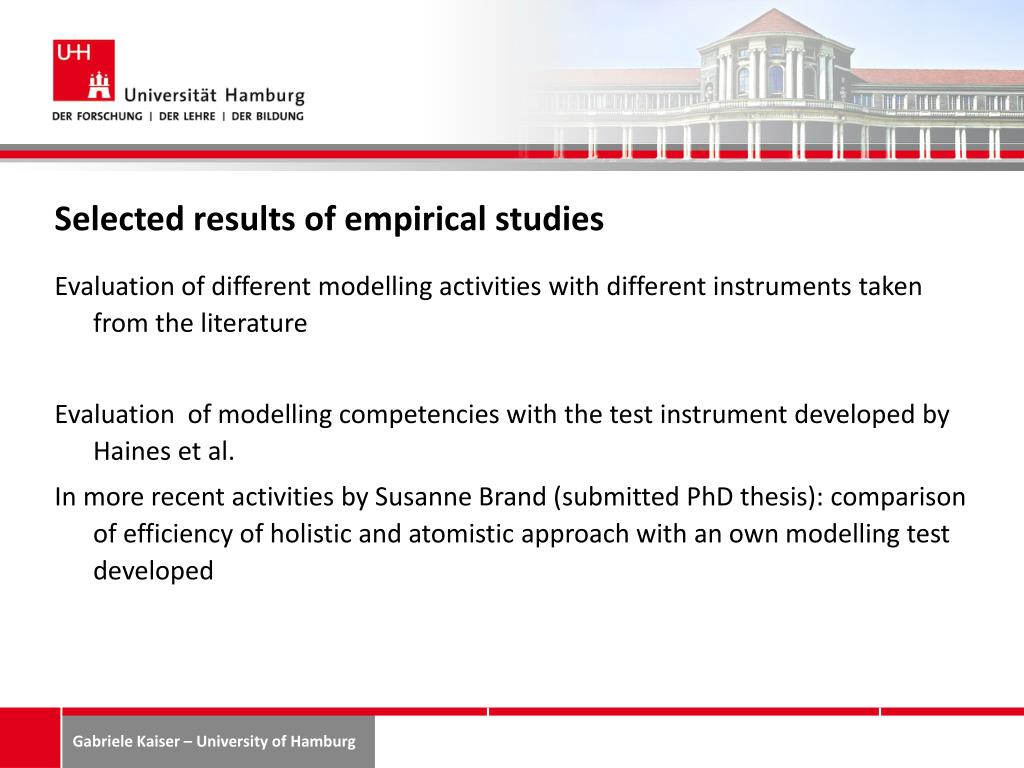 UHH
Universität Hamburg
DER FORSCHUNG | DER LEHRE | DER BILDUNG

Selected results of empirical studies

Evaluation of different modelling activities with different instruments taken from the literature

Evaluation of modelling competencies with the test instrument developed by Haines et al.

In more recent activities by Susanne Brand (submitted PhD thesis): comparison of efficiency of holistic and atomistic approach with an own modelling test developed

Gabriele Kaiser – University of Hamburg